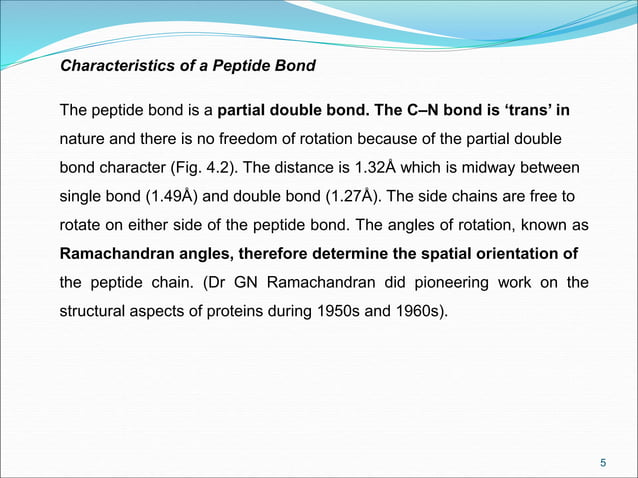 Characteristics of a Peptide Bond

The peptide bond is a partial double bond. The C–N bond is ‘trans’ in nature and there is no freedom of rotation because of the partial double bond character (Fig. 4.2). The distance is 1.32Å which is midway between single bond (1.49Å) and double bond (1.27Å). The side chains are free to rotate on either side of the peptide bond. The angles of rotation, known as Ramachandran angles, therefore determine the spatial orientation of the peptide chain. (Dr GN Ramachandran did pioneering work on the structural aspects of proteins during 1950s and 1960s).

5